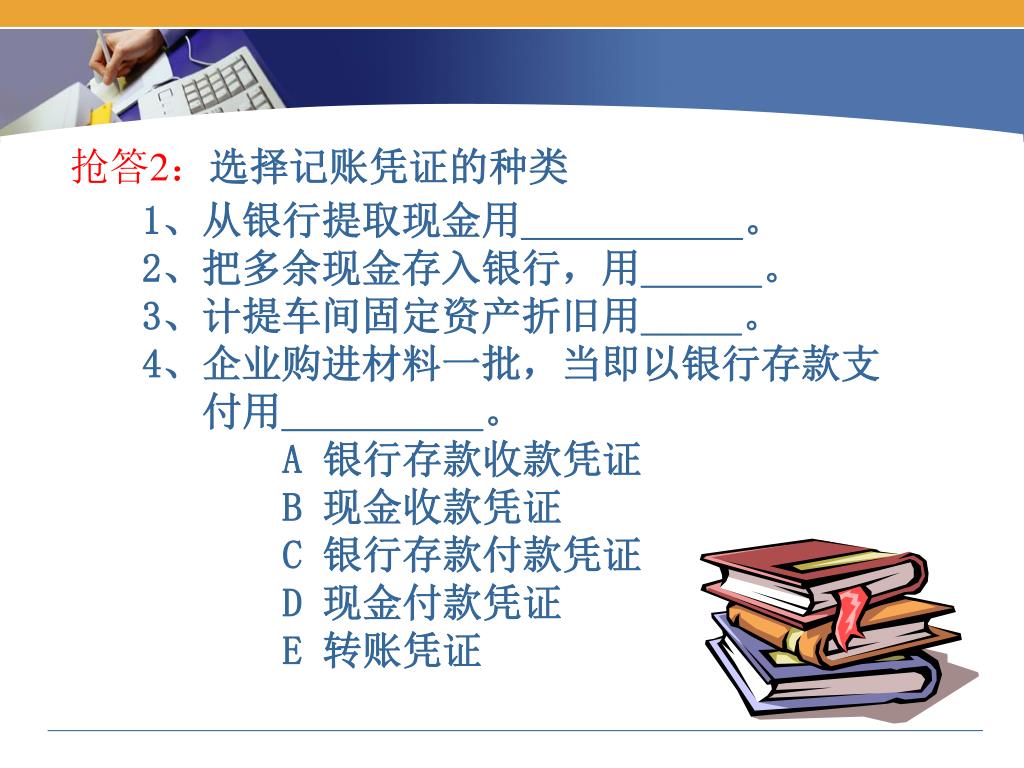 抢答2：选择记账凭证的种类

1、从银行提取现金用___________。
2、把多余现金存入银行，用______。
3、计提车间固定资产折旧用_____。
4、企业购进材料一批，当即以银行存款支付用__________。
A 银行存款收款凭证
B 现金收款凭证
C 银行存款付款凭证
D 现金付款凭证
E 转账凭证